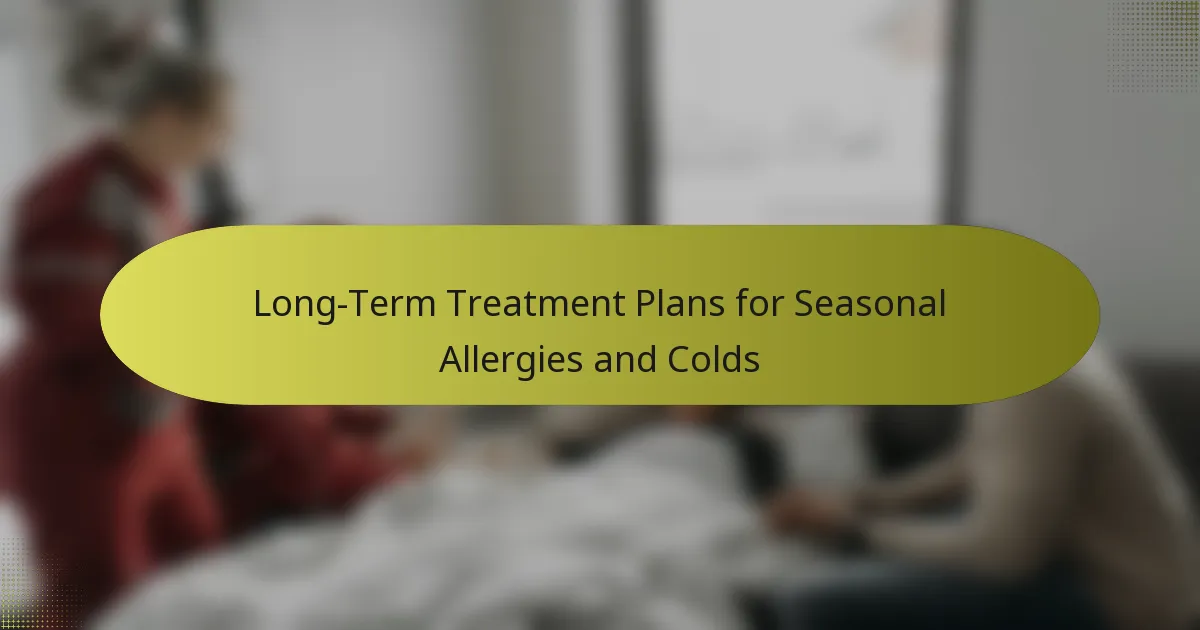 Long-Term Treatment Plans for Seasonal Allergies and Colds